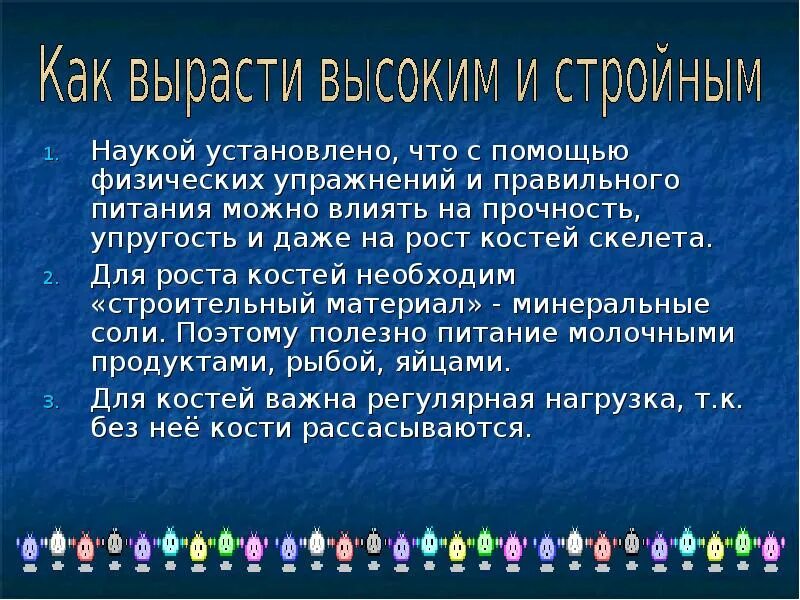 Как вырасти высоким и стройным

1. Наукой установлено, что с помощью физических упражнений и правильного питания можно влиять на прочность, упругость и даже на рост костей скелета.
2. Для роста костей необходим «строительный материал» - минеральные соли. Поэтому полезно питание молочными продуктами, рыбой, яйцами.
3. Для костей важна регулярная нагрузка, т.к. без неё кости рассасываются.